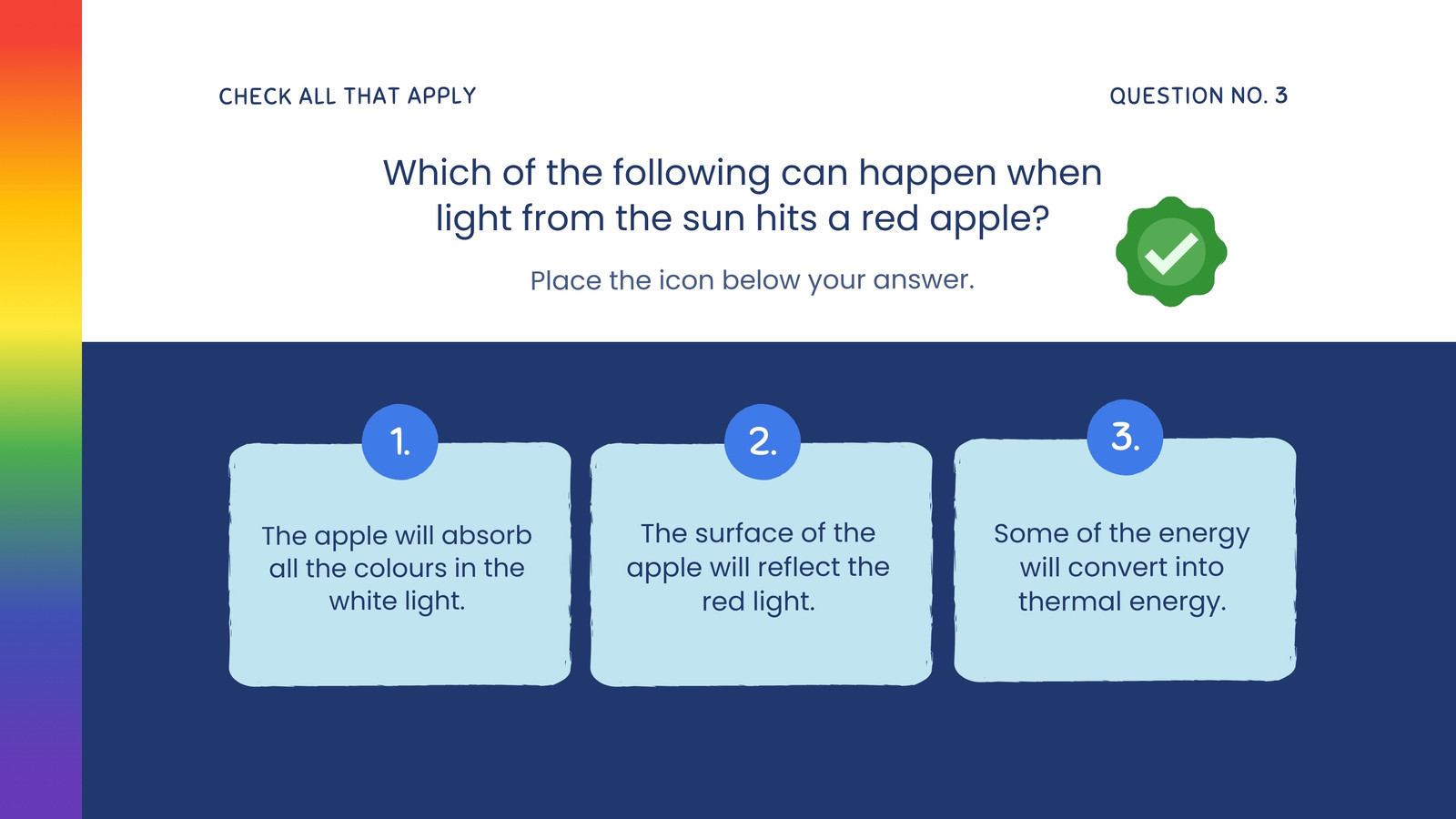 CHECK ALL THAT APPLY

QUESTION NO. 3

Which of the following can happen when light from the sun hits a red apple?

Place the icon below your answer.

1.

The apple will absorb all the colours in the white light.

2.

The surface of the apple will reflect the red light.

3.

Some of the energy will convert into thermal energy.